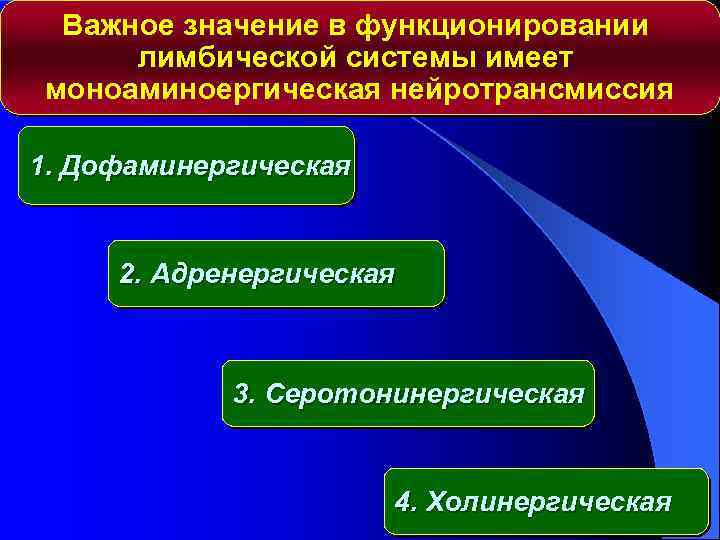 Важное значение в функционировании лимбической системы имеет моноаминоергическая нейротрансмиссия

1. Дофаминергическая

2. Адренергическая

3. Серотонинергическая

4. Холинергическая